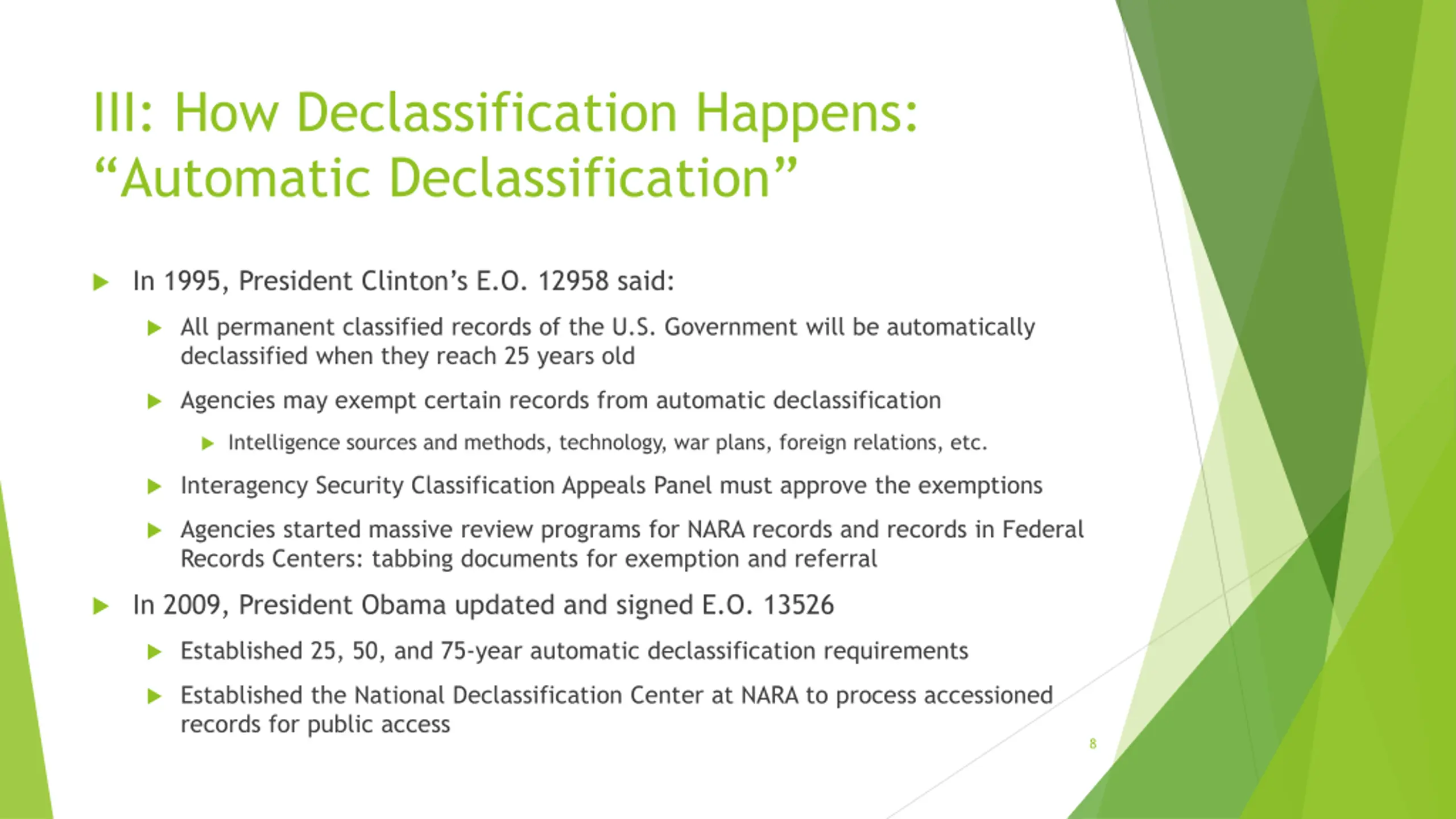 III: How Declassification Happens: “Automatic Declassification”

In 1995, President Clinton’s E.O. 12958 said:

All permanent classified records of the U.S. Government will be automatically declassified when they reach 25 years old

Agencies may exempt certain records from automatic declassification

Intelligence sources and methods, technology, war plans, foreign relations, etc.

Interagency Security Classification Appeals Panel must approve the exemptions

Agencies started massive review programs for NARA records and records in Federal Records Centers: tabbing documents for exemption and referral

In 2009, President Obama updated and signed E.O. 13526

Established 25, 50, and 75-year automatic declassification requirements

Established the National Declassification Center at NARA to process accessioned records for public access

8